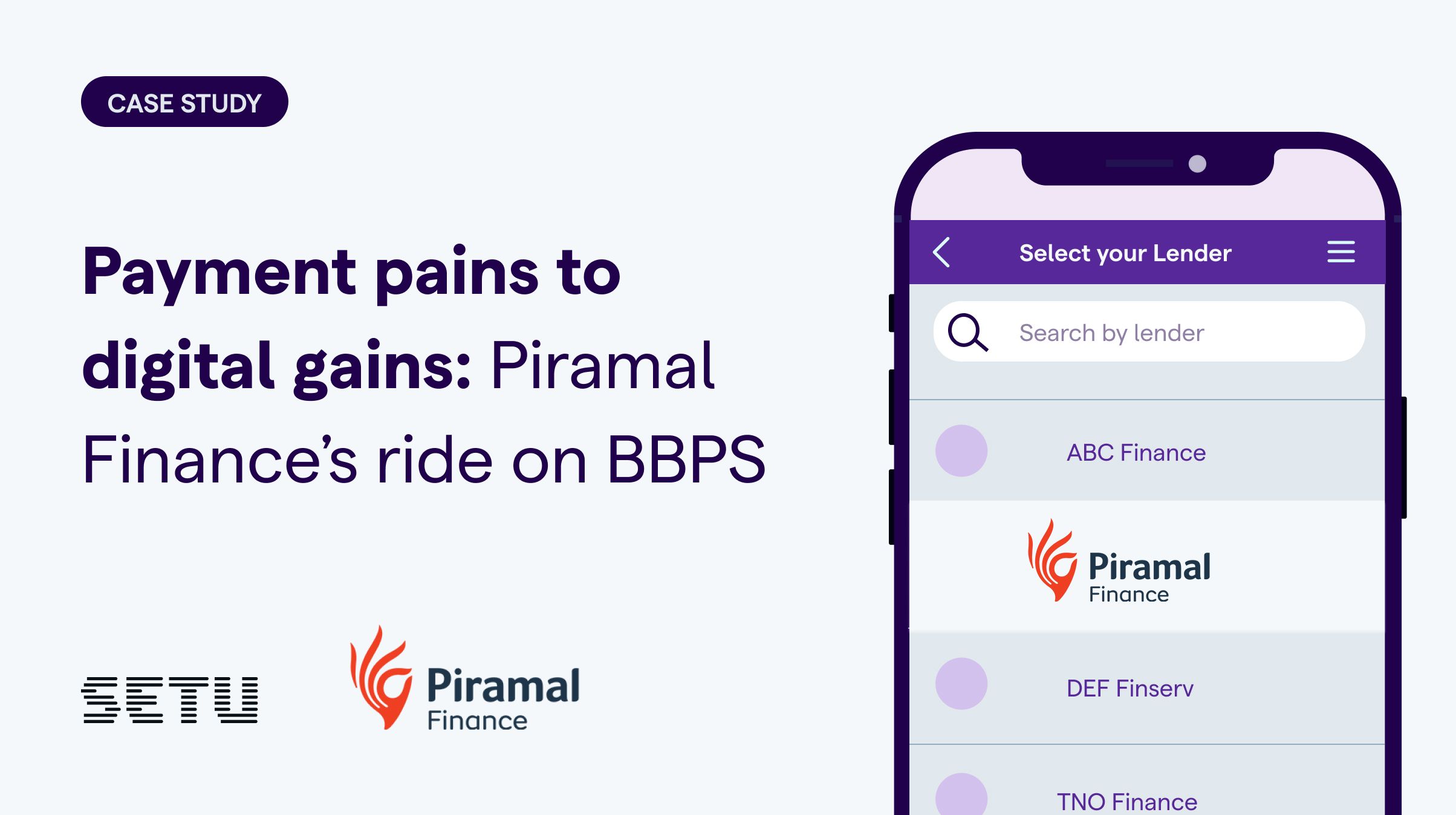 CASE STUDY

Payment pains to digital gains: Piramal Finance's ride on BBPS

SETU

Piramal Finance

Select your Lender

Search by lender

ABC Finance

Piramal Finance

DEF Finserv

TNO Finance